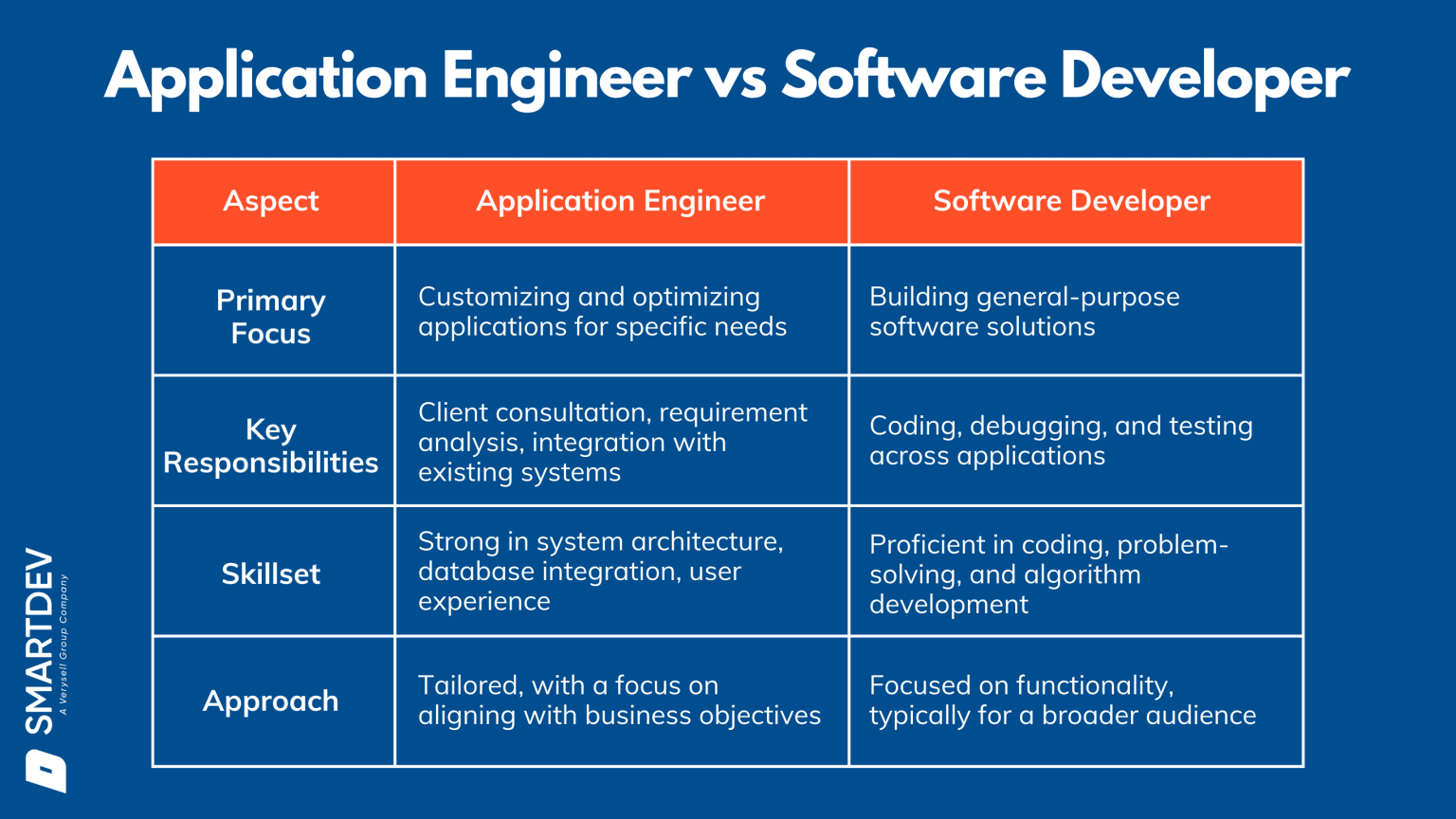 Application Engineer vs Software Developer

| Aspect | Application Engineer | Software Developer |
|---|---|---|
| Primary Focus | Customizing and optimizing applications for specific needs | Building general-purpose software solutions |
| Key Responsibilities | Client consultation, requirement analysis, integration with existing systems | Coding, debugging, and testing across applications |
| Skillset | Strong in system architecture, database integration, user experience | Proficient in coding, problem-solving, and algorithm development |
| Approach | Tailored, with a focus on aligning with business objectives | Focused on functionality, typically for a broader audience |

SMARTDEV
A Verysell Group Company